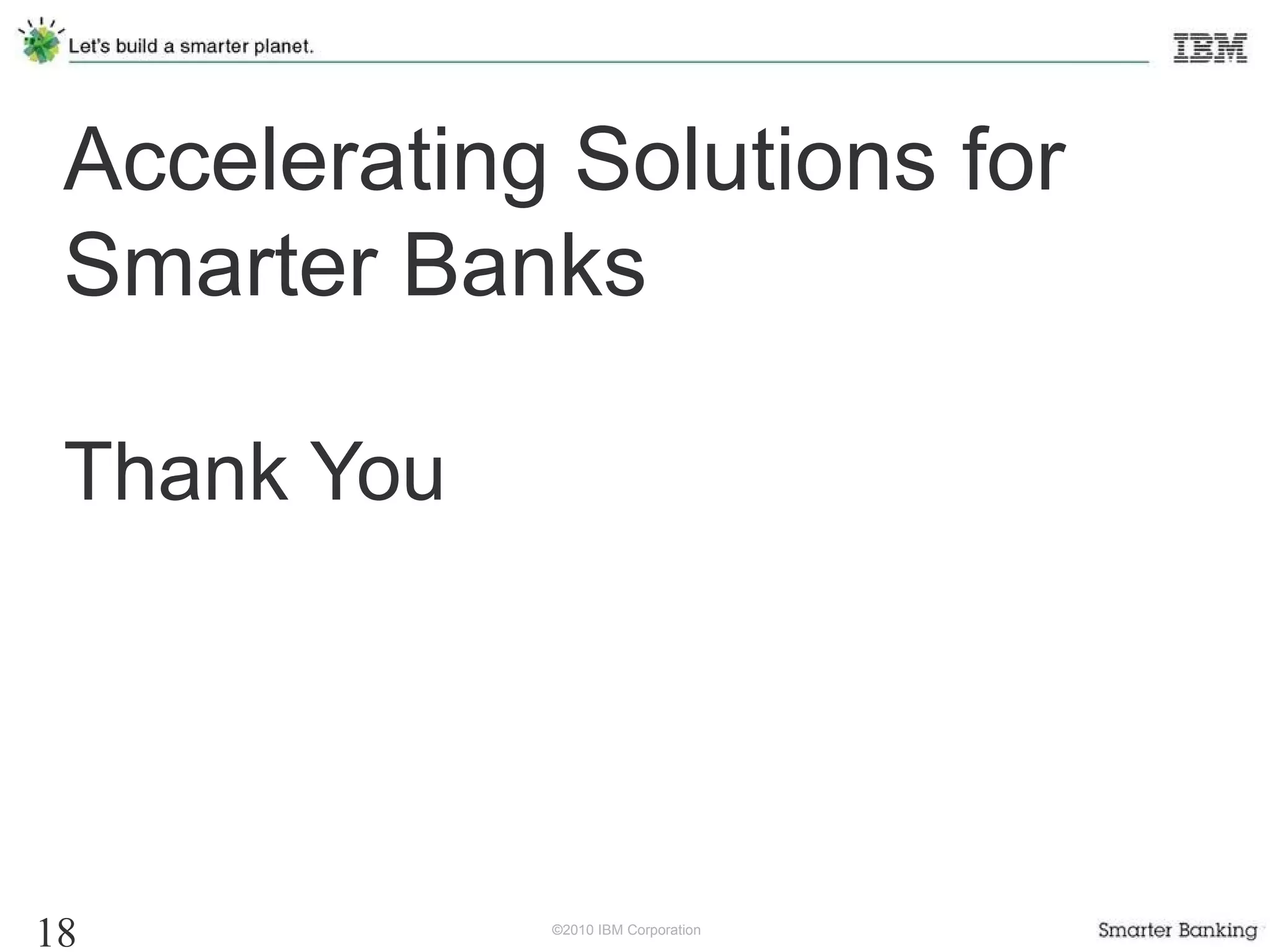 Let's build a smarter planet.

IBM

Accelerating Solutions for Smarter Banks

Thank You

18

©2010 IBM Corporation

Smarter Banking